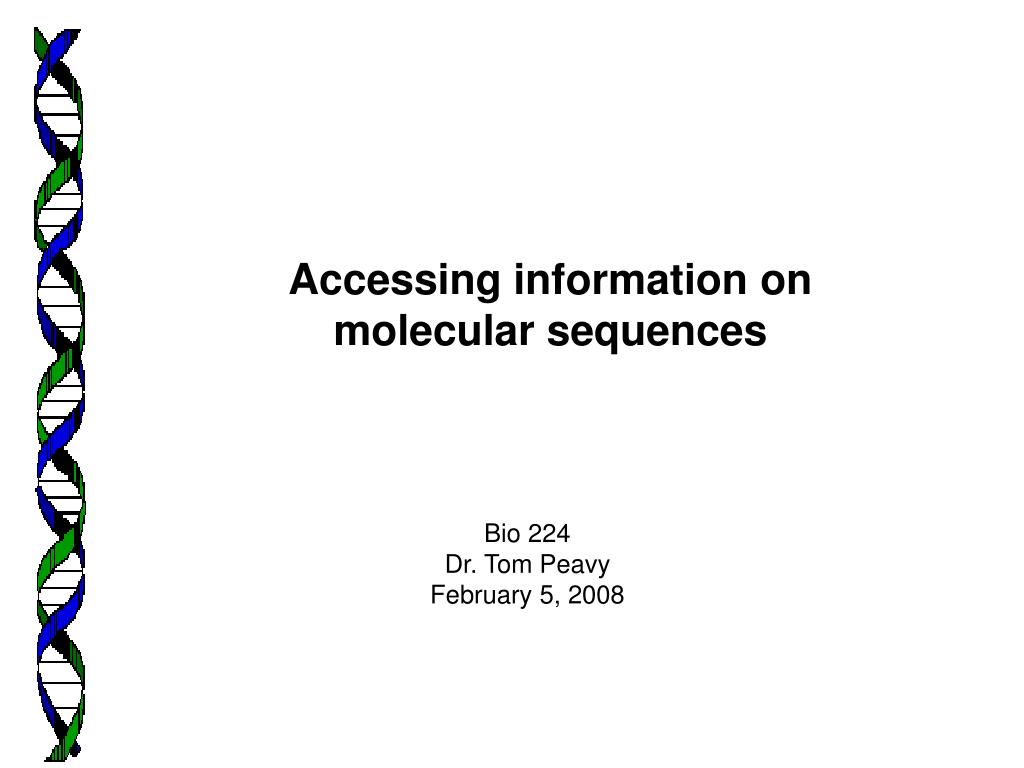 Accessing information on molecular sequences

Bio 224
Dr. Tom Peavy
February 5, 2008